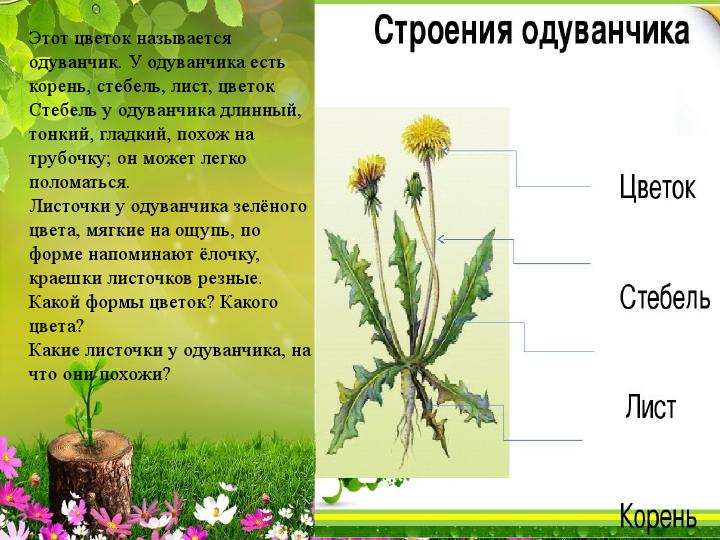 Этот цветок называется одуванчик. У одуванчика есть корень, стебель, лист, цветок Стебель у одуванчика длинный, тонкий, гладкий, похож на трубочку; он может легко поломаться.
Листочки у одуванчика зелёного цвета, мягкие на ощупь, по форме напоминают ёлочку, краешки листочков резные.
Какой формы цветок? Какого цвета?
Какие листочки у одуванчика, на что они похожи?

Строения одуванчика

Цветок

Стебель

Лист

Корень